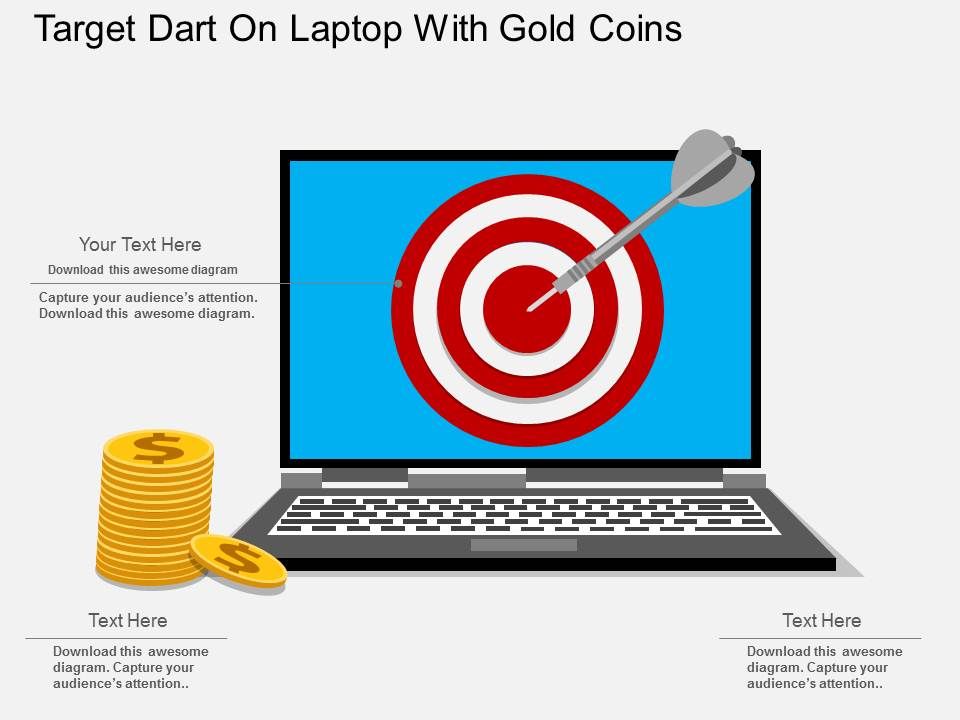 Target Dart On Laptop With Gold Coins

Your Text Here

Download this awesome diagram

Capture your audience's attention. Download this awesome diagram.

$

$

Text Here

Download this awesome diagram. Capture your audience's attention..

Text Here

Download this awesome diagram. Capture your audience's attention..